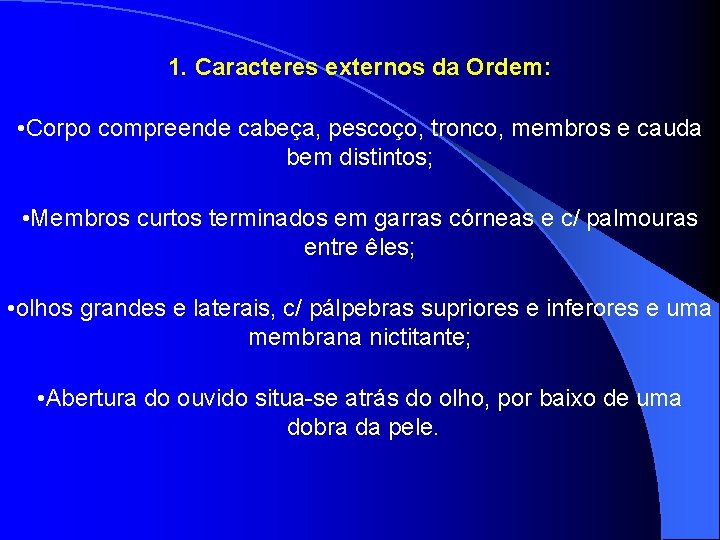 1. Caracteres externos da Ordem:

•Corpo compreende cabeça, pescoço, tronco, membros e cauda bem distintos;

•Membros curtos terminados em garras córneas e c/ palmouras entre êles;

•olhos grandes e laterais, c/ pálpebras supriores e inferores e uma membrana nictitante;

•Abertura do ouvido situa-se atrás do olho, por baixo de uma dobra da pele.